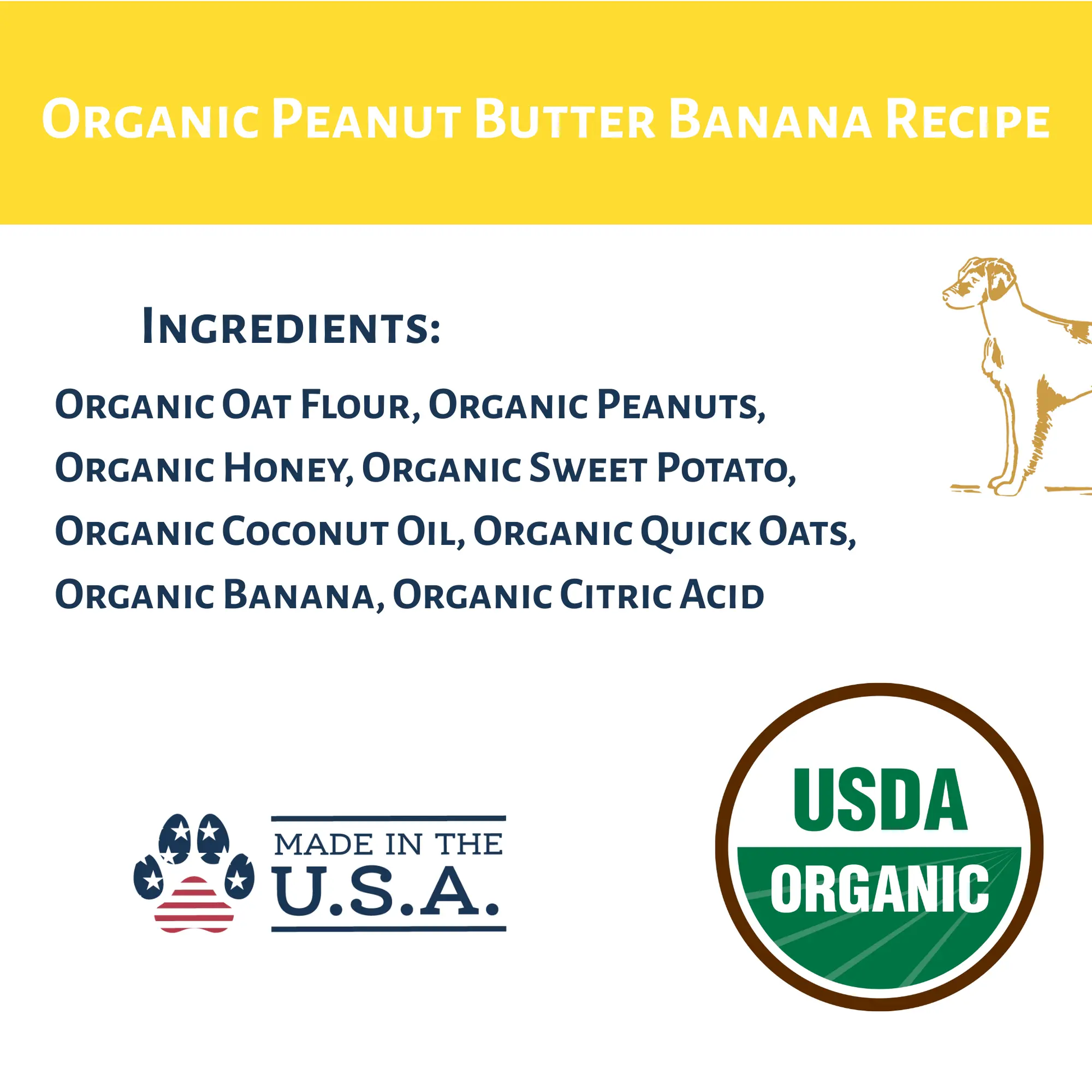 Organic Peanut Butter Banana Recipe

Ingredients:

Organic Oat Flour, Organic Peanuts, Organic Honey, Organic Sweet Potato, Organic Coconut Oil, Organic Quick Oats, Organic Banana, Organic Citric Acid

MADE IN THE U.S.A.

USDA ORGANIC